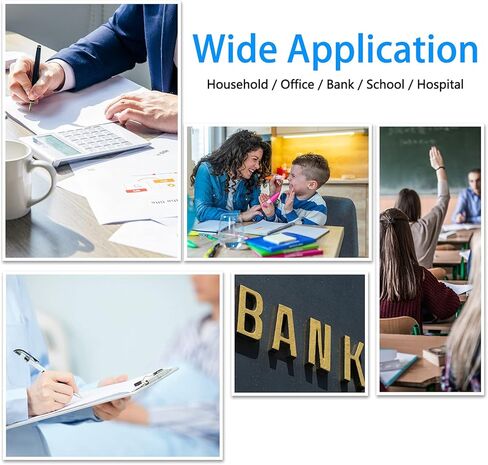 Wide Application

Household / Office / Bank / School / Hospital

BANK